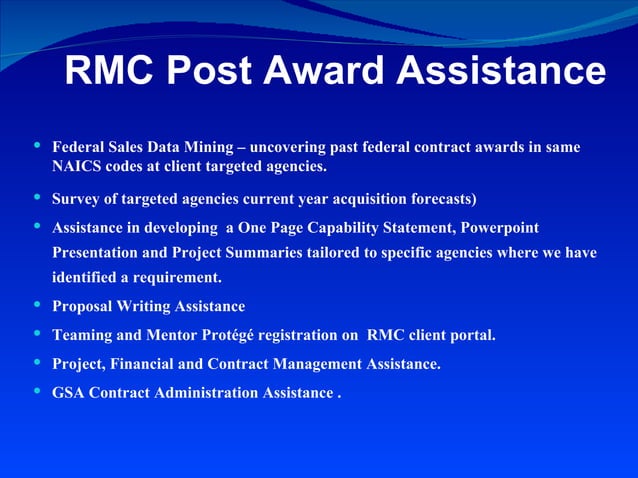 RMC Post Award Assistance

• Federal Sales Data Mining – uncovering past federal contract awards in same NAICS codes at client targeted agencies.

• Survey of targeted agencies current year acquisition forecasts)

• Assistance in developing a One Page Capability Statement, Powerpoint Presentation and Project Summaries tailored to specific agencies where we have identified a requirement.

• Proposal Writing Assistance

• Teaming and Mentor Protégé registration on RMC client portal.

• Project, Financial and Contract Management Assistance.

• GSA Contract Administration Assistance .